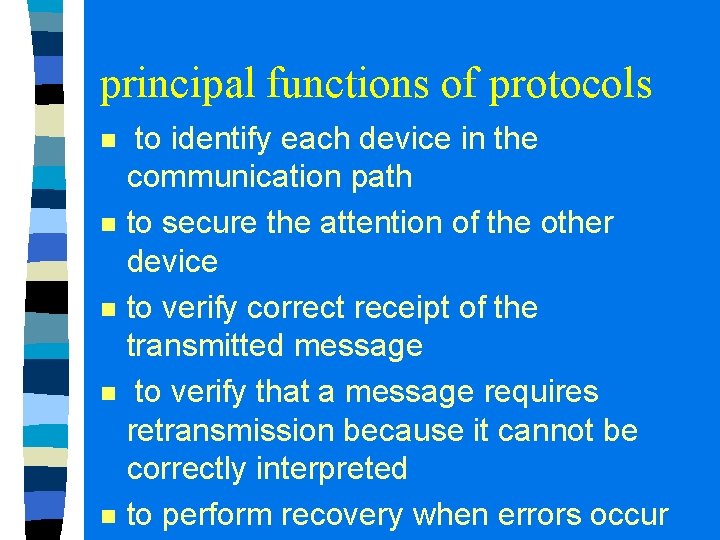 principal functions of protocols

- to identify each device in the communication path
- to secure the attention of the other device
- to verify correct receipt of the transmitted message
- to verify that a message requires retransmission because it cannot be correctly interpreted
- to perform recovery when errors occur